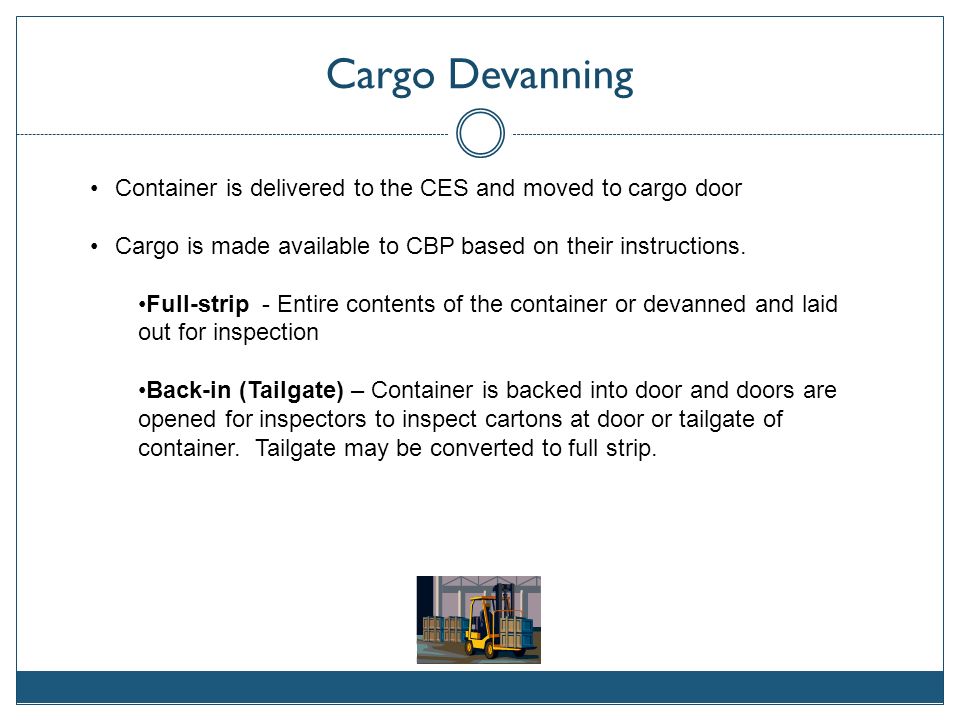 Cargo Devanning

• Container is delivered to the CES and moved to cargo door

• Cargo is made available to CBP based on their instructions.

•Full-strip - Entire contents of the container or devanned and laid out for inspection

•Back-in (Tailgate) – Container is backed into door and doors are opened for inspectors to inspect cartons at door or tailgate of container. Tailgate may be converted to full strip.